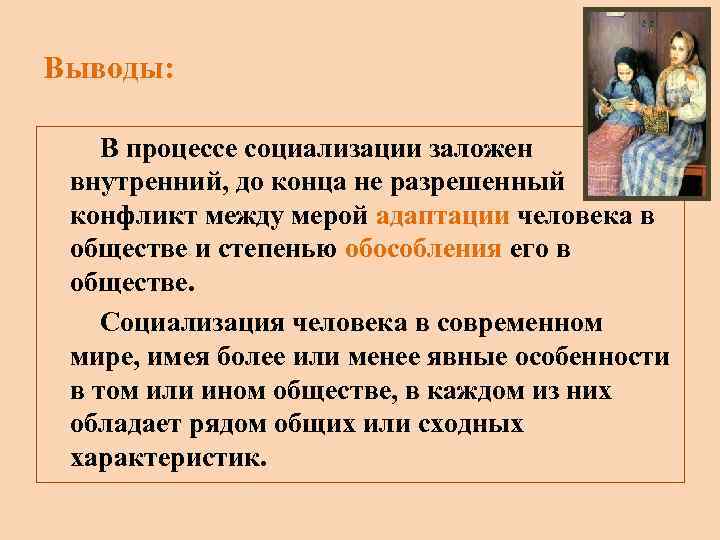 Выводы:

В процессе социализации заложен внутренний, до конца не разрешенный конфликт между мерой адаптации человека в обществе и степенью обособления его в обществе.

Социализация человека в современном мире, имея более или менее явные особенности в том или ином обществе, в каждом из них обладает рядом общих или сходных характеристик.